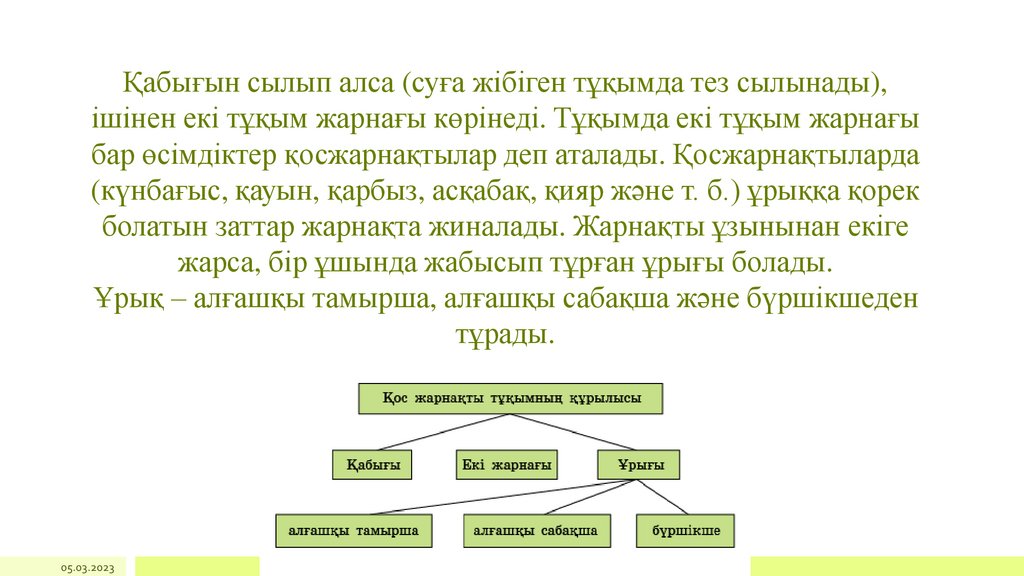 Қабығын сылып алса (суға жібіген тұқымда тез сылынады), ішінен екі тұқым жарнағы көрінеді. Тұқымда екі тұқым жарнағы бар өсімдіктер қосжарнақтылар деп аталады. Қосжарнақтыларда (күнбағыс, қауын, қарбыз, асқабақ, қияр және т. б.) ұрыққа қорек болатын заттар жарнақта жиналады. Жарнақты ұзынынан екіге жарса, бір ұшында жабысып тұрған ұрығы болады.
Ұрық – алғашқы тамырша, алғашқы сабақша және бүршікшеден тұрады.

Қос жарнақты тұқымның құрылысы

Қабығы

Екі жарнағы

Ұрығы

алғашқы тамырша

алғашқы сабақша

бүршікше

05.03.2023